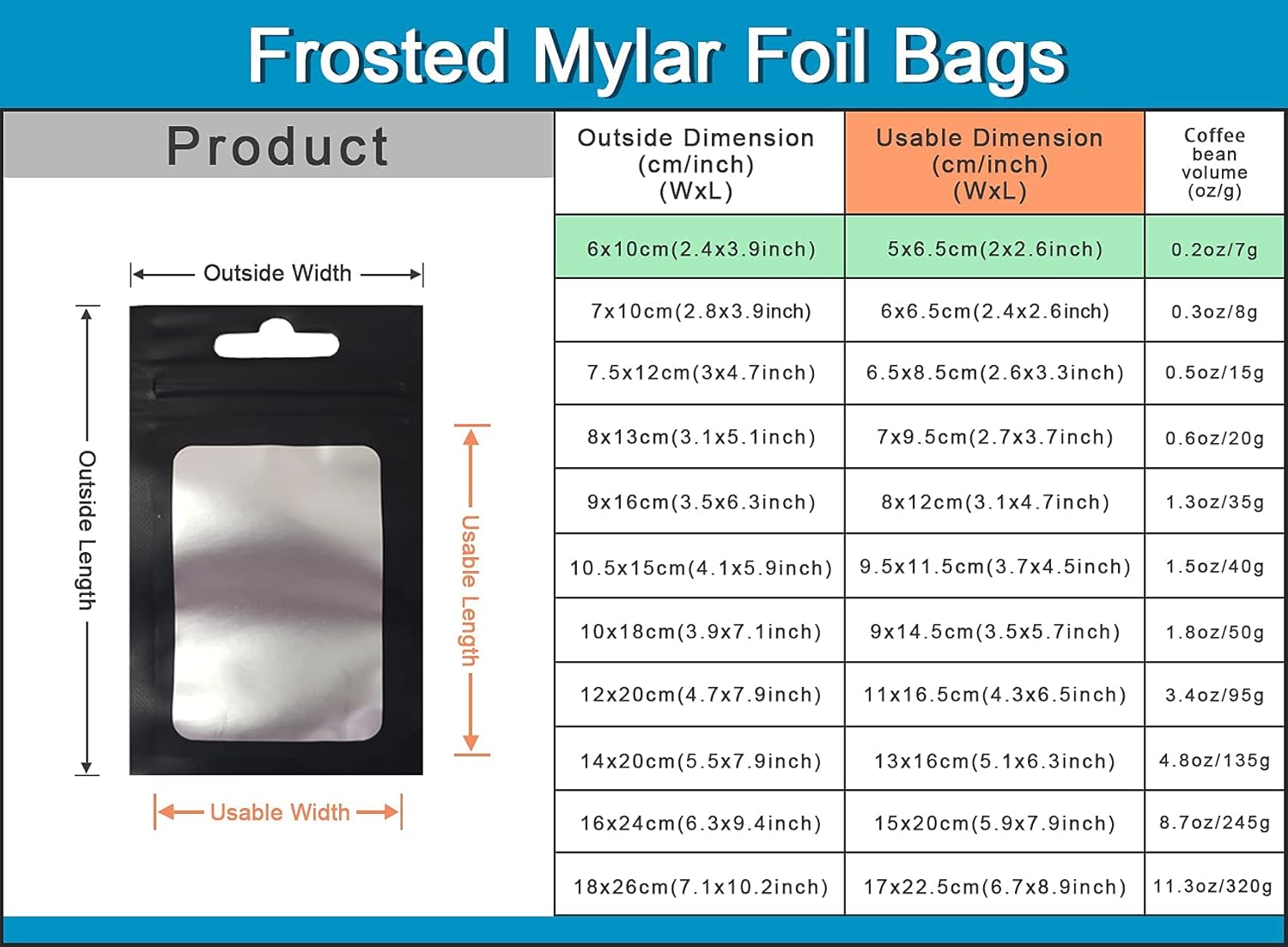 Frosted Mylar Foil Bags

Product

Outside Width

Outside Length

Usable Length

Usable Width

| Outside Dimension (cm/inch) (WxL) | Usable Dimension (cm/inch) (WxL) | Coffee bean volume (oz/g) |
|---|---|---|
| 6x10cm(2.4x3.9inch) | 5x6.5cm(2x2.6inch) | 0.2oz/7g |
| 7x10cm(2.8x3.9inch) | 6x6.5cm(2.4x2.6inch) | 0.3oz/8g |
| 7.5x12cm(3x4.7inch) | 6.5x8.5cm(2.6x3.3inch) | 0.5oz/15g |
| 8x13cm(3.1x5.1inch) | 7x9.5cm(2.7x3.7inch) | 0.6oz/20g |
| 9x16cm(3.5x6.3inch) | 8x12cm(3.1x4.7inch) | 1.3oz/35g |
| 10.5x15cm(4.1x5.9inch) | 9.5x11.5cm(3.7x4.5inch) | 1.5oz/40g |
| 10x18cm(3.9x7.1inch) | 9x14.5cm(3.5x5.7inch) | 1.8oz/50g |
| 12x20cm(4.7x7.9inch) | 11x16.5cm(4.3x6.5inch) | 3.4oz/95g |
| 14x20cm(5.5x7.9inch) | 13x16cm(5.1x6.3inch) | 4.8oz/135g |
| 16x24cm(6.3x9.4inch) | 15x20cm(5.9x7.9inch) | 8.7oz/245g |
| 18x26cm(7.1x10.2inch) | 17x22.5cm(6.7x8.9inch) | 11.3oz/320g |